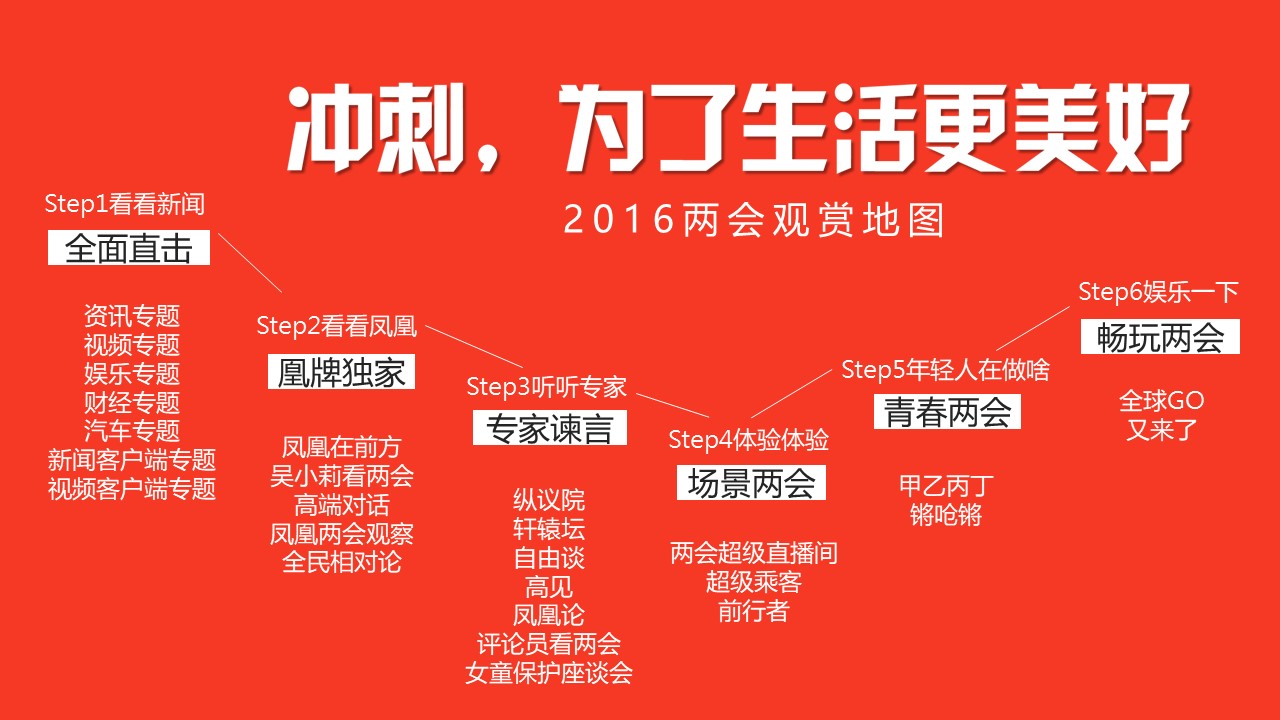 冲刺，为了生活更美好

2016两会观赏地图

Step1看看新闻
全面直击

资讯专题
视频专题
娱乐专题
财经专题
汽车专题
新闻客户端专题
视频客户端专题

Step2看看凤凰
凰牌独家

凤凰在前方
吴小莉看两会
高端对话
凤凰两会观察
全民相对论

Step3听听专家
专家谏言

纵议院
轩辕坛
自由谈
高见
凤凰论
评论员看两会
女童保护座谈会

Step4体验体验
场景两会

两会超级直播间
超级乘客
前行者

Step5年轻人在做啥
青春两会

甲乙丙丁
锵呛锵

Step6娱乐一下
畅玩两会

全球GO
又来了